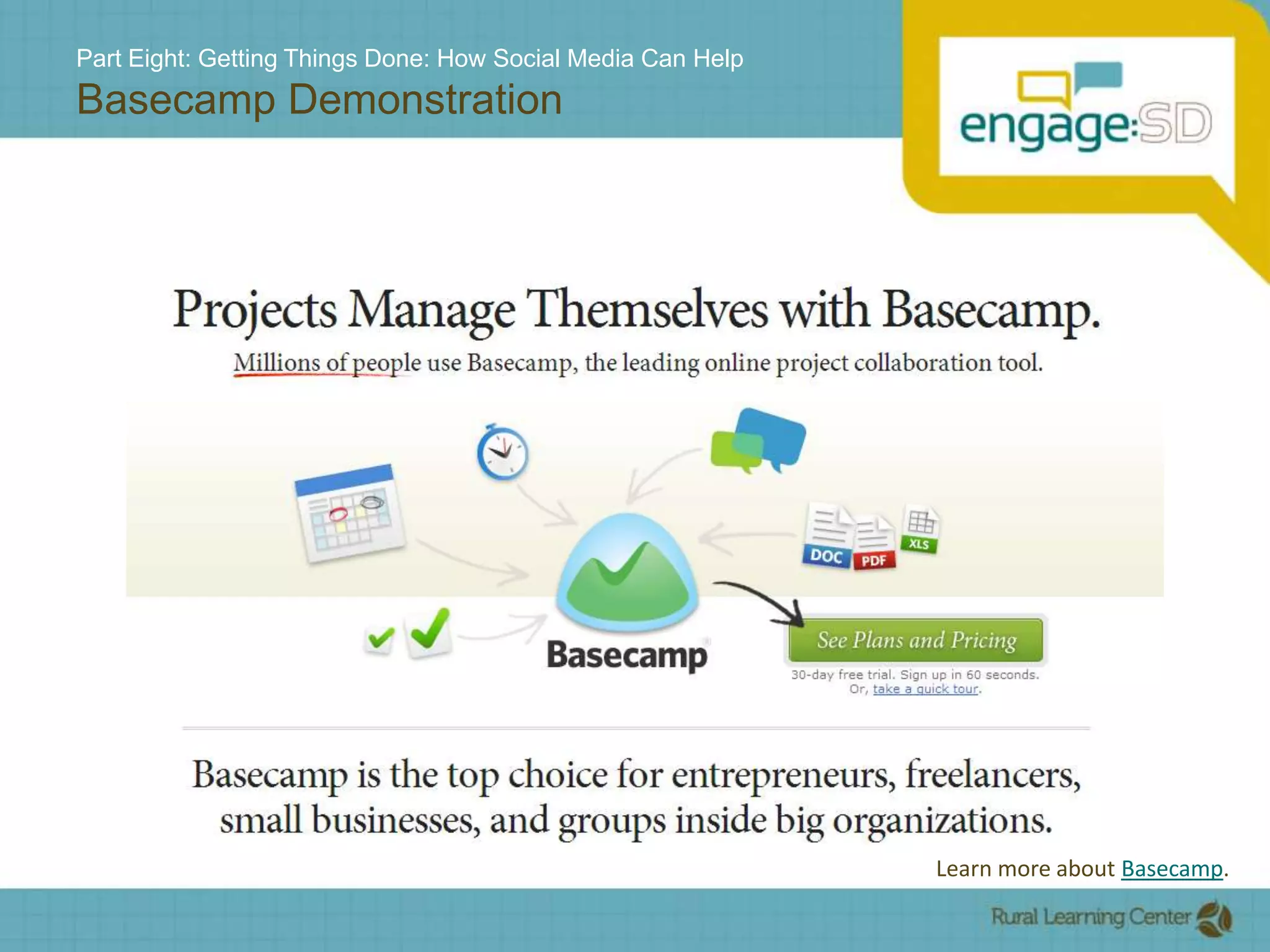 Part Eight: Getting Things Done: How Social Media Can Help
Basecamp Demonstration

engage:SD

Projects Manage Themselves with Basecamp.

Millions of people use Basecamp, the leading online project collaboration tool.

DOC PDF XLS

Basecamp

See Plans and Pricing

30-day free trial. Sign up in 60 seconds.
Or, take a quick tour.

Basecamp is the top choice for entrepreneurs, freelancers, small businesses, and groups inside big organizations.

Learn more about Basecamp.

Rural Learning Center